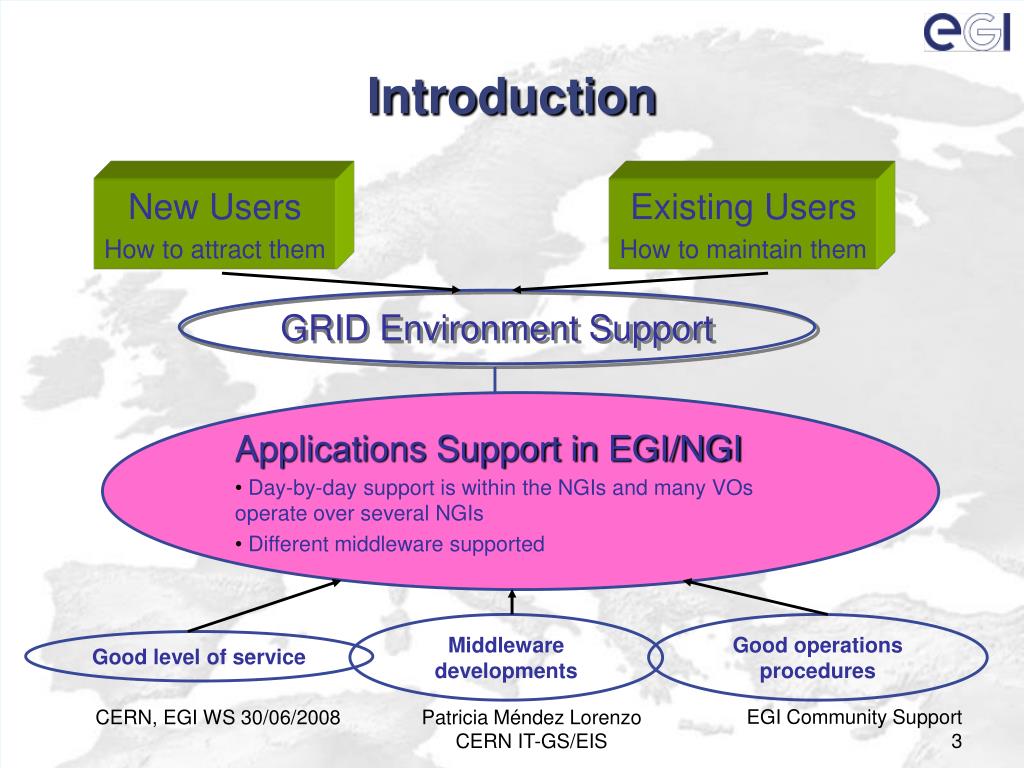 eGI

Introduction

New Users
How to attract them

Existing Users
How to maintain them

GRID Environment Support

Applications Support in EGI/NGI
• Day-by-day support is within the NGIs and many VOs operate over several NGIs
• Different middleware supported

Good level of service

Middleware developments

Good operations procedures

CERN, EGI WS 30/06/2008

Patricia Méndez Lorenzo
CERN IT-GS/EIS

EGI Community Support
3